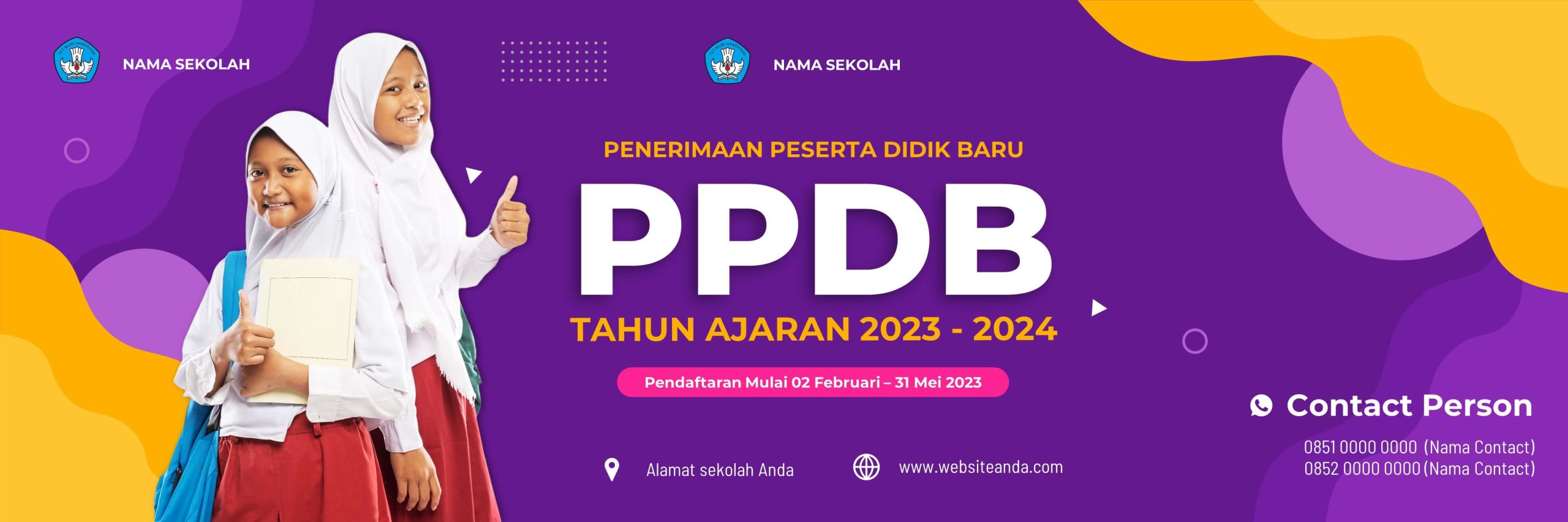 NAMA SEKOLAH

NAMA SEKOLAH

PENERIMAAN PESERTA DIDIK BARU

PPDB

TAHUN AJARAN 2023 - 2024

Pendaftaran Mulai 02 Februari – 31 Mei 2023

Alamat sekolah Anda

www.websiteanda.com

Contact Person

0851 0000 0000 (Nama Contact)
0852 0000 0000 (Nama Contact)